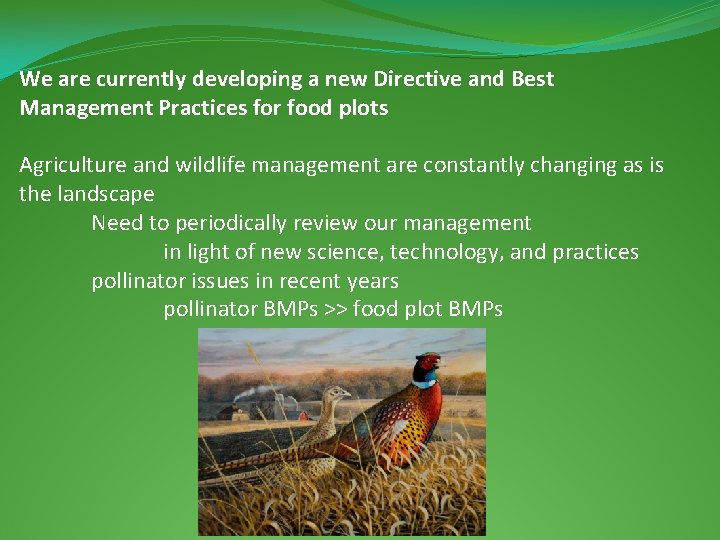 We are currently developing a new Directive and Best Management Practices for food plots

Agriculture and wildlife management are constantly changing as is the landscape

Need to periodically review our management

in light of new science, technology, and practices

pollinator issues in recent years

pollinator BMPs >> food plot BMPs